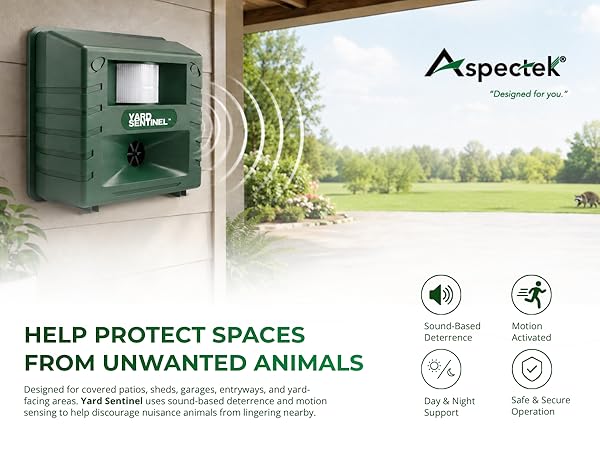 YARD SENTINEL™

Aspectek®

"Designed for you."

HELP PROTECT SPACES FROM UNWANTED ANIMALS

Designed for covered patios, sheds, garages, entryways, and yard-facing areas. Yard Sentinel uses sound-based deterrence and motion sensing to help discourage nuisance animals from lingering nearby.

Sound-Based Deterrence

Motion Activated

Day & Night Support

Safe & Secure Operation